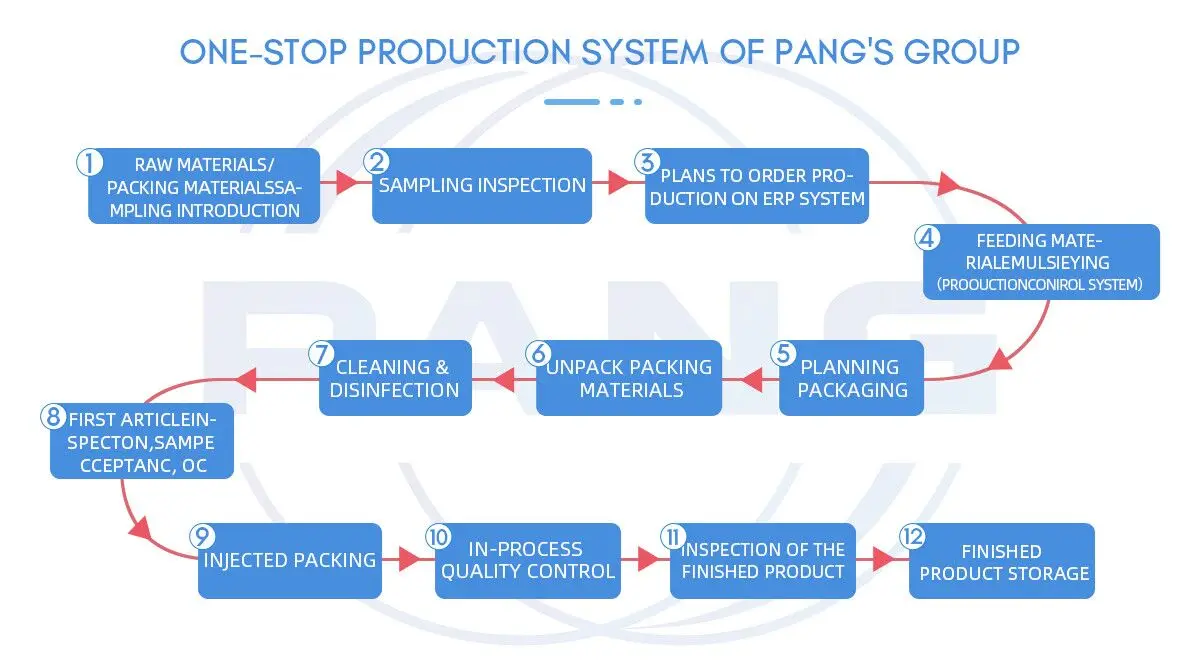 ONE-STOP PRODUCTION SYSTEM OF PANG'S GROUP

1 RAW MATERIALS/ PACKING MATERIALSSAMPLING INTRODUCTION

2 SAMPLING INSPECTION

3 PLANS TO ORDER PRODUCTION ON ERP SYSTEM

4 FEEDING MATERIALEMULSIEYING (PROOUCTIONCONIROL SYSTEM)

5 PLANNING PACKAGING

6 UNPACK PACKING MATERIALS

7 CLEANING & DISINFECTION

8 FIRST ARTICLEINSPECTON,SAMPE CCEPTANC, OC

9 INJECTED PACKING

10 IN-PROCESS QUALITY CONTROL

11 INSPECTION OF THE FINISHED PRODUCT

12 FINISHED PRODUCT STORAGE

PANG